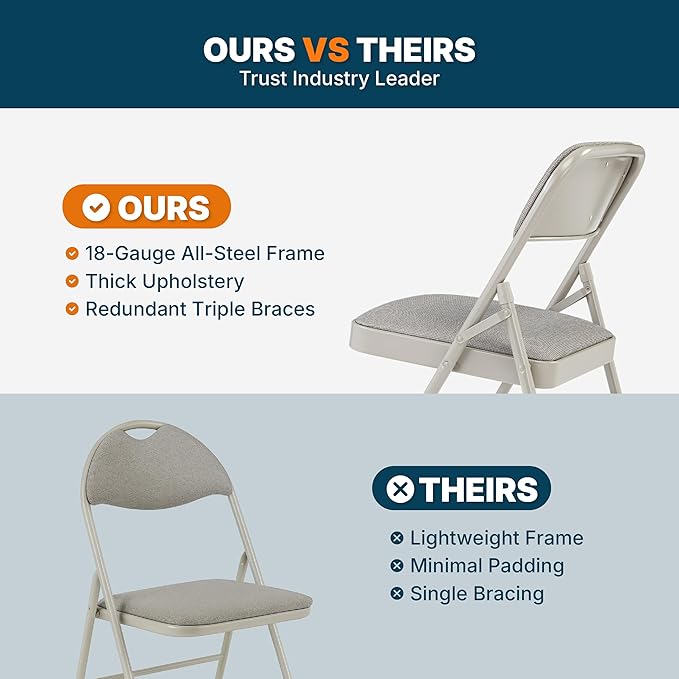 OURS VS THEIRS
Trust Industry Leader

OURS

18-Gauge All-Steel Frame
Thick Upholstery
Redundant Triple Braces

THEIRS

Lightweight Frame
Minimal Padding
Single Bracing